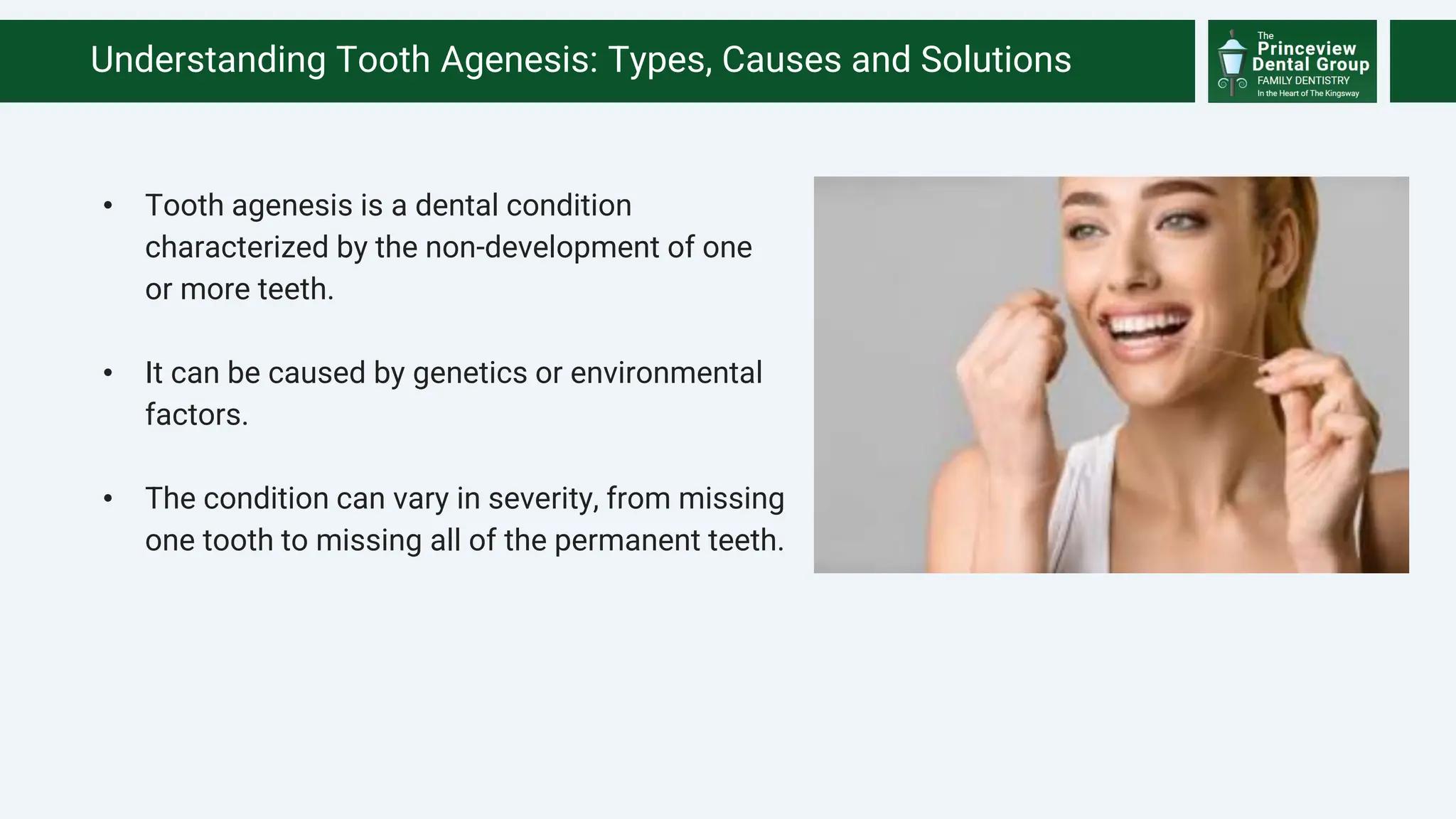 Understanding Tooth Agenesis: Types, Causes and Solutions

The Princeview Dental Group
FAMILY DENTISTRY
In the Heart of The Kingsway

• Tooth agenesis is a dental condition characterized by the non-development of one or more teeth.

• It can be caused by genetics or environmental factors.

• The condition can vary in severity, from missing one tooth to missing all of the permanent teeth.